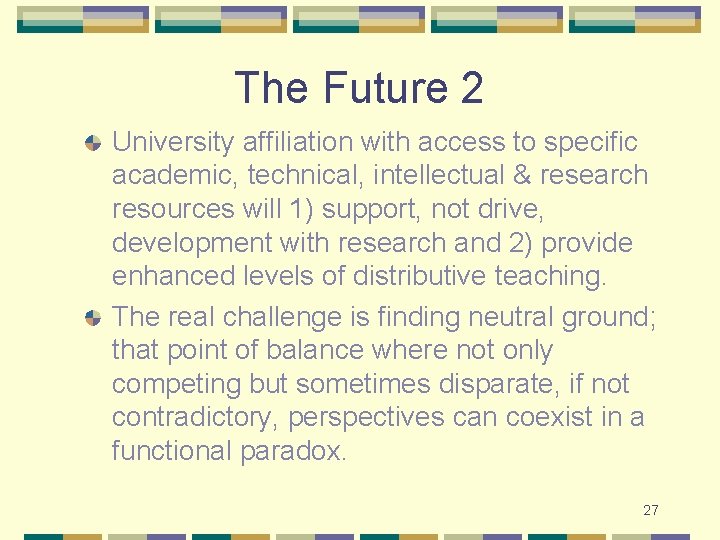 The Future 2

University affiliation with access to specific academic, technical, intellectual & research resources will 1) support, not drive, development with research and 2) provide enhanced levels of distributive teaching.

The real challenge is finding neutral ground; that point of balance where not only competing but sometimes disparate, if not contradictory, perspectives can coexist in a functional paradox.

27